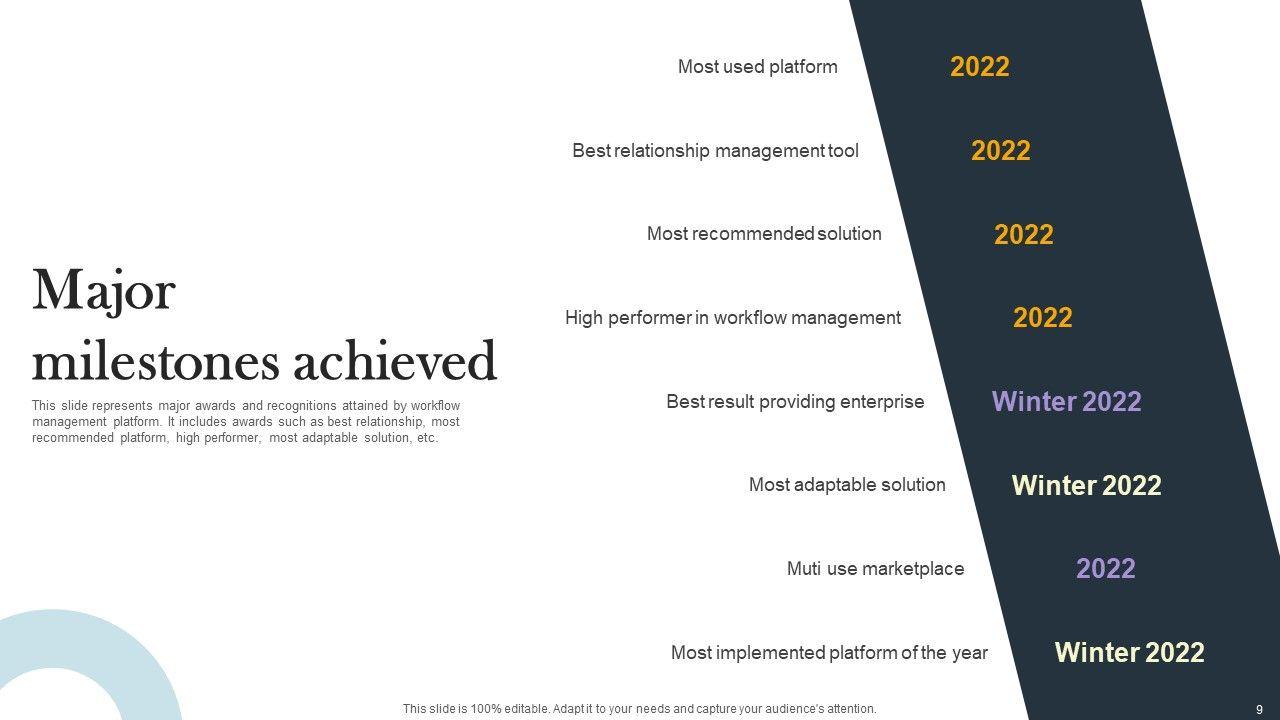 Major milestones achieved

This slide represents major awards and recognitions attained by workflow management platform. It includes awards such as best relationship, most recommended platform, high performer, most adaptable solution, etc.

Most used platform 2022

Best relationship management tool 2022

Most recommended solution 2022

High performer in workflow management 2022

Best result providing enterprise Winter 2022

Most adaptable solution Winter 2022

Muti use marketplace 2022

Most implemented platform of the year Winter 2022

This slide is 100% editable. Adapt it to your needs and capture your audience's attention.

9